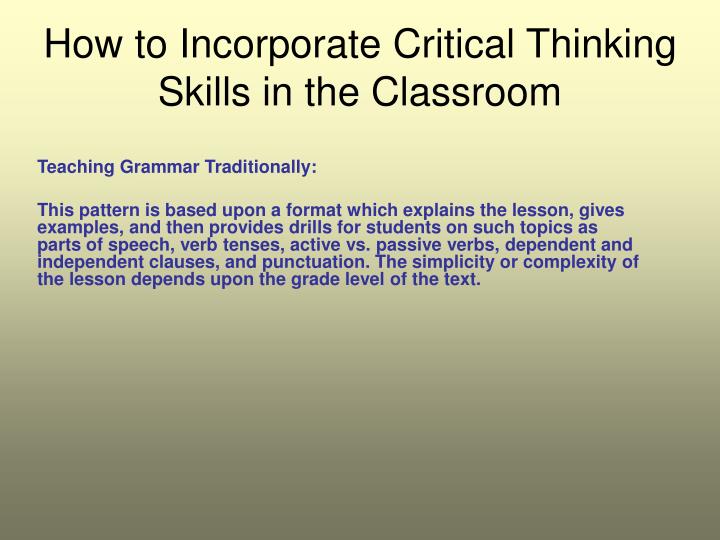 How to Incorporate Critical Thinking Skills in the Classroom

Teaching Grammar Traditionally:

This pattern is based upon a format which explains the lesson, gives examples, and then provides drills for students on such topics as parts of speech, verb tenses, active vs. passive verbs, dependent and independent clauses, and punctuation. The simplicity or complexity of the lesson depends upon the grade level of the text.